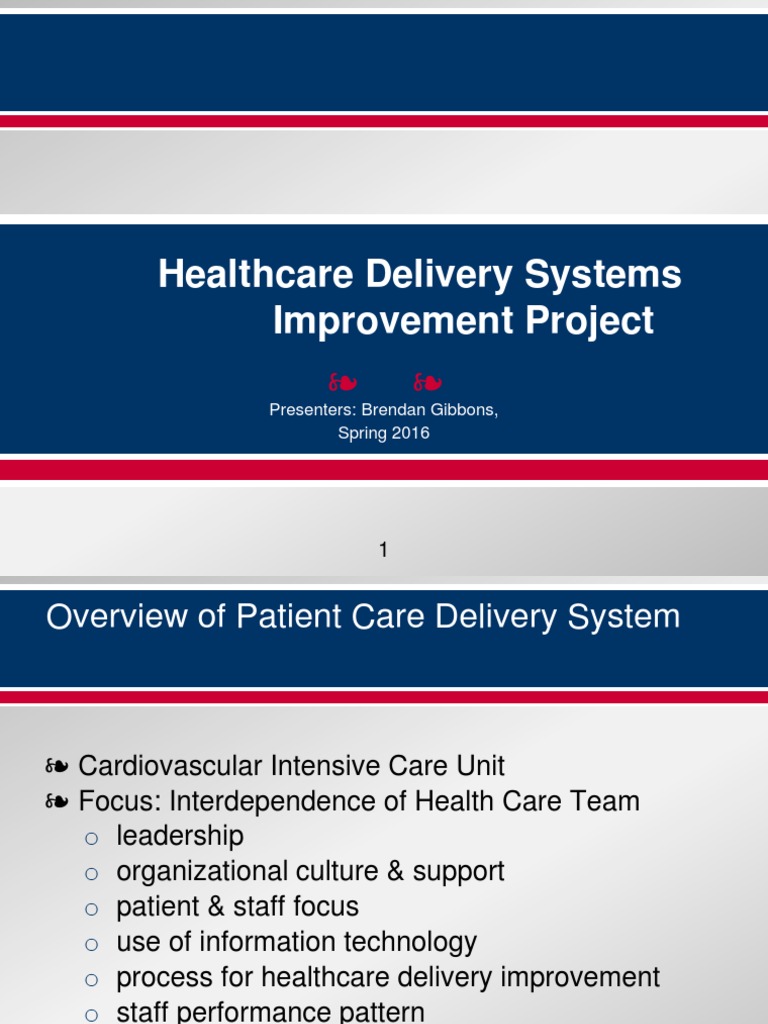 Healthcare Delivery Systems Improvement Project

❧ ❧

Presenters: Brendan Gibbons,
Spring 2016

1

Overview of Patient Care Delivery System

❧ Cardiovascular Intensive Care Unit
❧ Focus: Interdependence of Health Care Team
o leadership
o organizational culture & support
o patient & staff focus
o use of information technology
o process for healthcare delivery improvement
o staff performance pattern